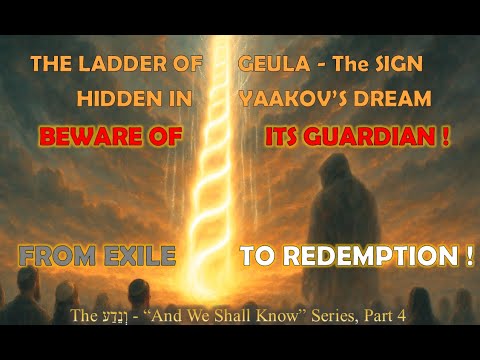 THE LADDER OF GEULA - The SIGN HIDDEN IN YAAKOV'S DREAM

BEWARE OF ITS GUARDIAN !

FROM EXILE TO REDEMPTION !

The וְנֵדַע - "And We Shall Know" Series, Part 4